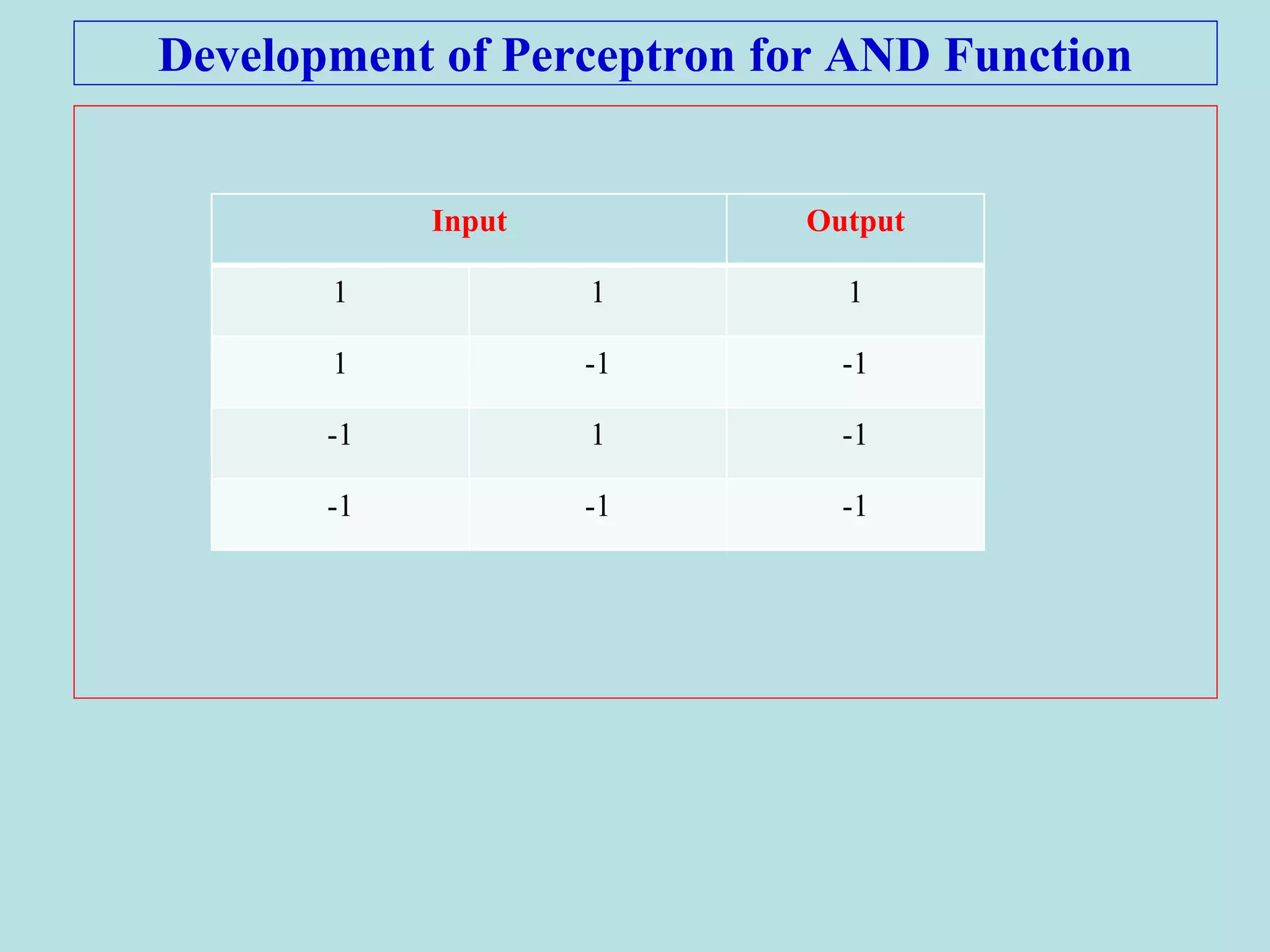 Development of Perceptron for AND Function

| Input | | Output |
|---|---|---|
| 1 | 1 | 1 |
| 1 | -1 | -1 |
| -1 | 1 | -1 |
| -1 | -1 | -1 |